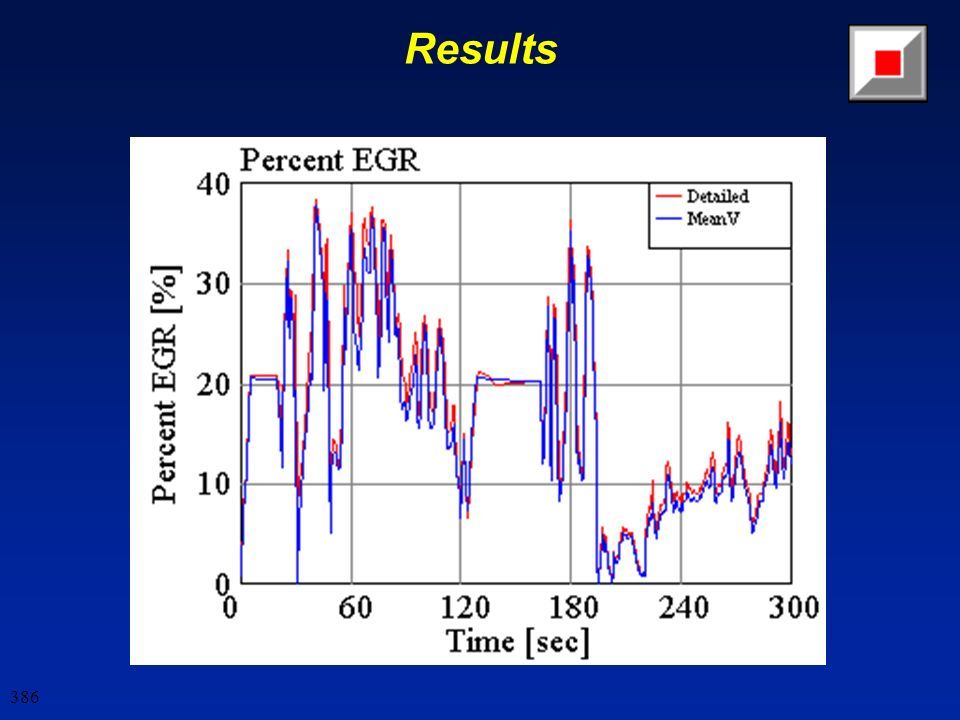 Results

Percent EGR

Detailed
MeanV

Percent EGR [%]

40
30
20
10
0

0 60 120 180 240 300

Time [sec]

386